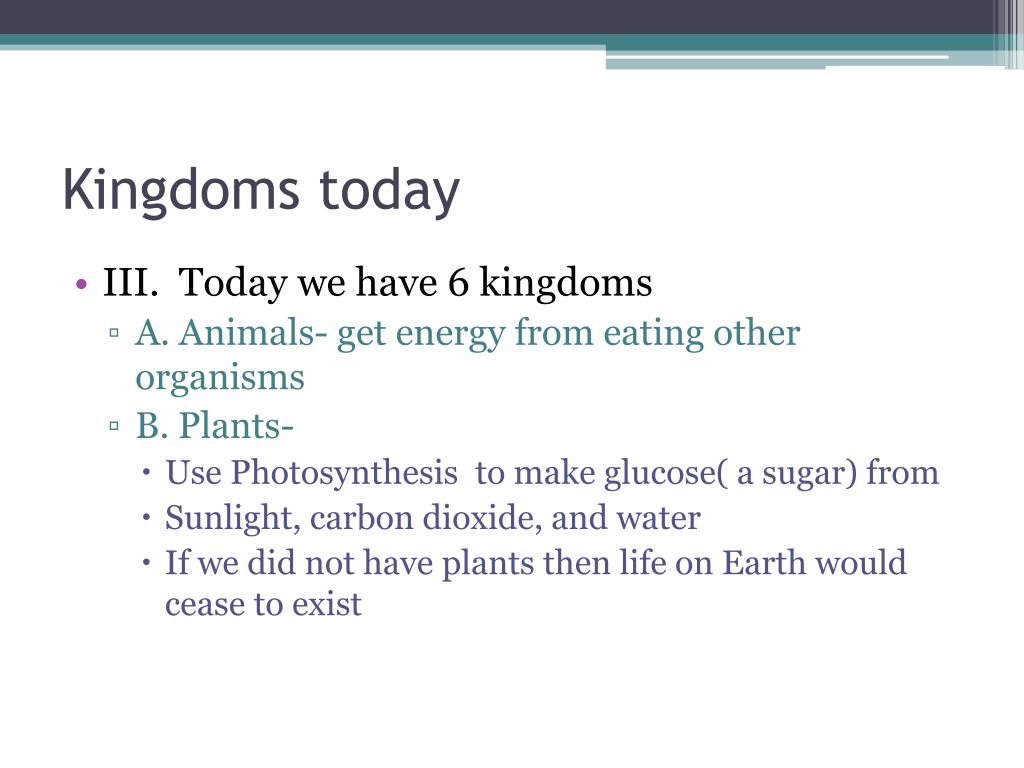 Kingdoms today

• III. Today we have 6 kingdoms
▫ A. Animals- get energy from eating other organisms
▫ B. Plants-
• Use Photosynthesis to make glucose( a sugar) from
• Sunlight, carbon dioxide, and water
• If we did not have plants then life on Earth would cease to exist